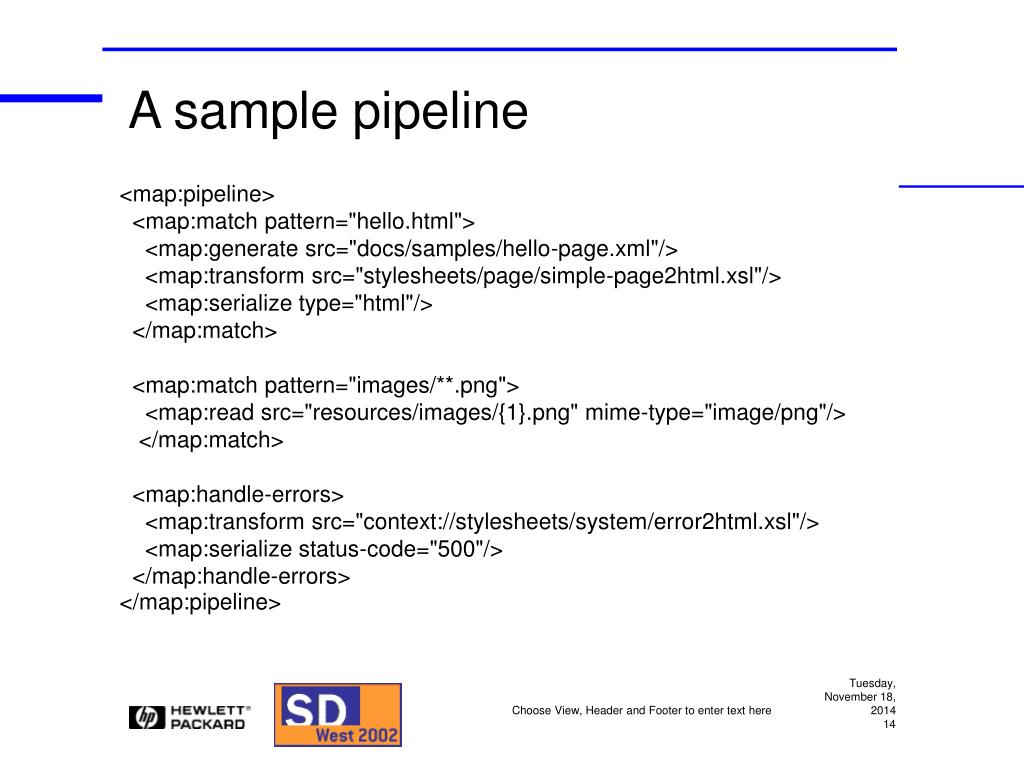 A sample pipeline

<map:pipeline>
<map:match pattern="hello.html">
<map:generate src="docs/samples/hello-page.xml"/>
<map:transform src="stylesheets/page/simple-page2html.xsl"/>
<map:serialize type="html"/>
</map:match>

<map:match pattern="images/**.png">
<map:read src="resources/images/{1}.png" mime-type="image/png"/>
</map:match>

<map:handle-errors>
<map:transform src="context://stylesheets/system/error2html.xsl"/>
<map:serialize status-code="500"/>
</map:handle-errors>
</map:pipeline>

hp HEWLETT® PACKARD

SD West 2002

Choose View, Header and Footer to enter text here

Tuesday, November 18, 2014
14